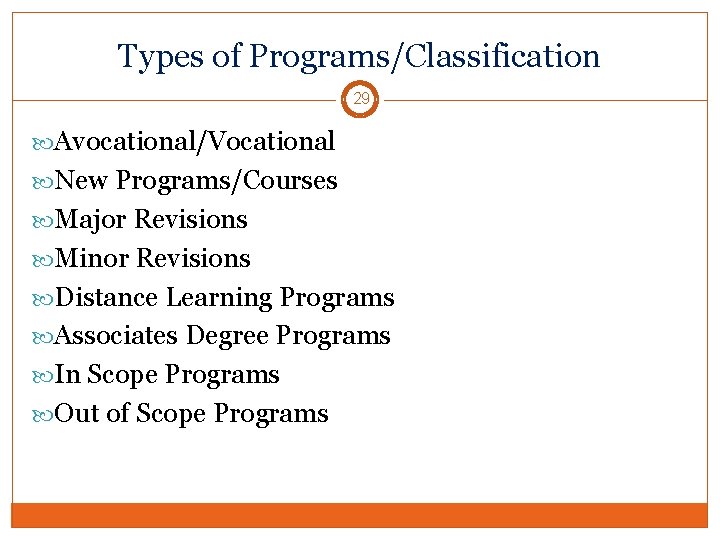 Types of Programs/Classification

29

Avocational/Vocational
New Programs/Courses
Major Revisions
Minor Revisions
Distance Learning Programs
Associates Degree Programs
In Scope Programs
Out of Scope Programs